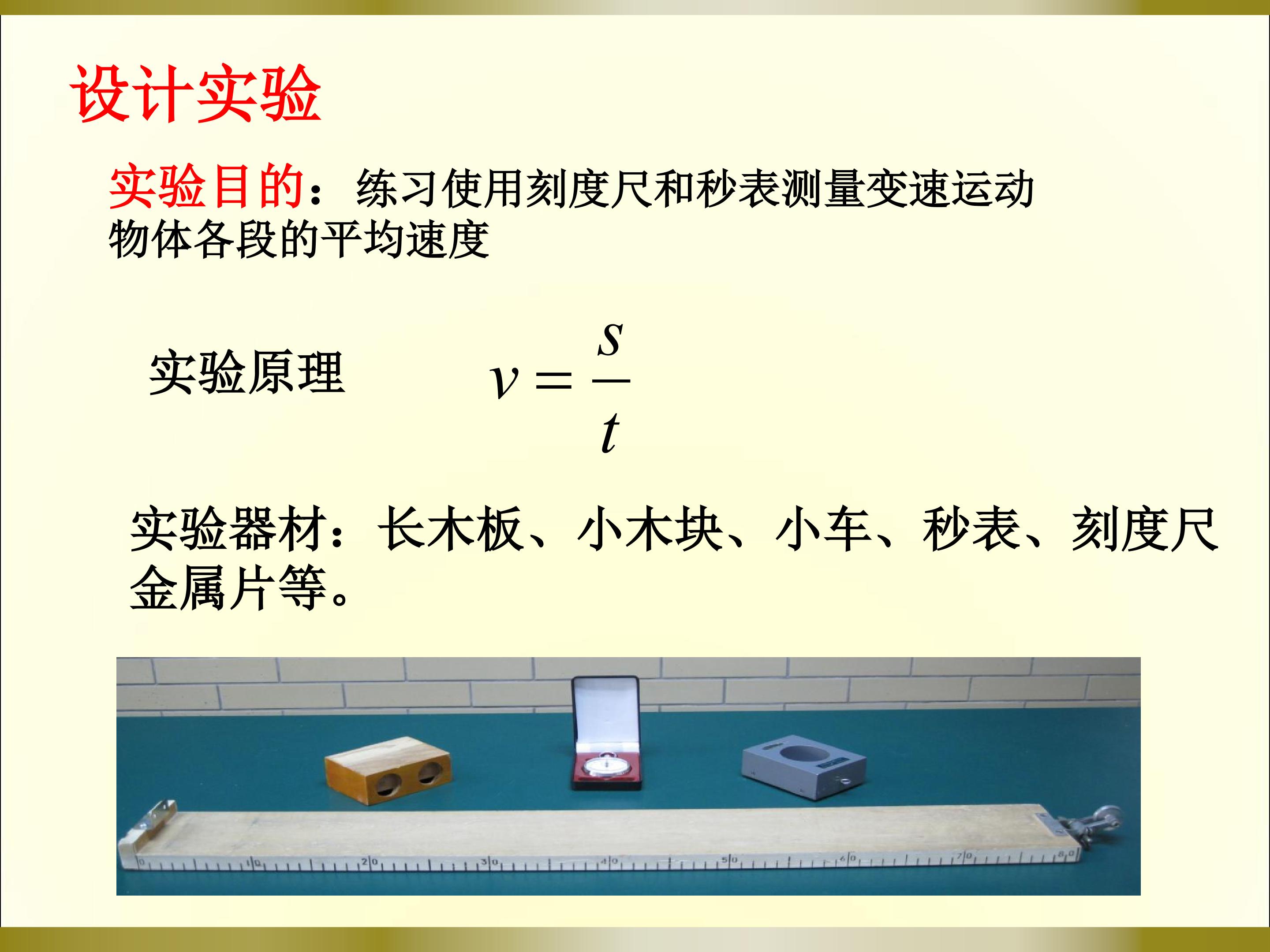 设计实验

实验目的：练习使用刻度尺和秒表测量变速运动物体各段的平均速度

实验原理 $v=\frac{s}{t}$

实验器材：长木板、小木块、小车、秒表、刻度尺金属片等。

0 10 20 30 40 50 60 70 80